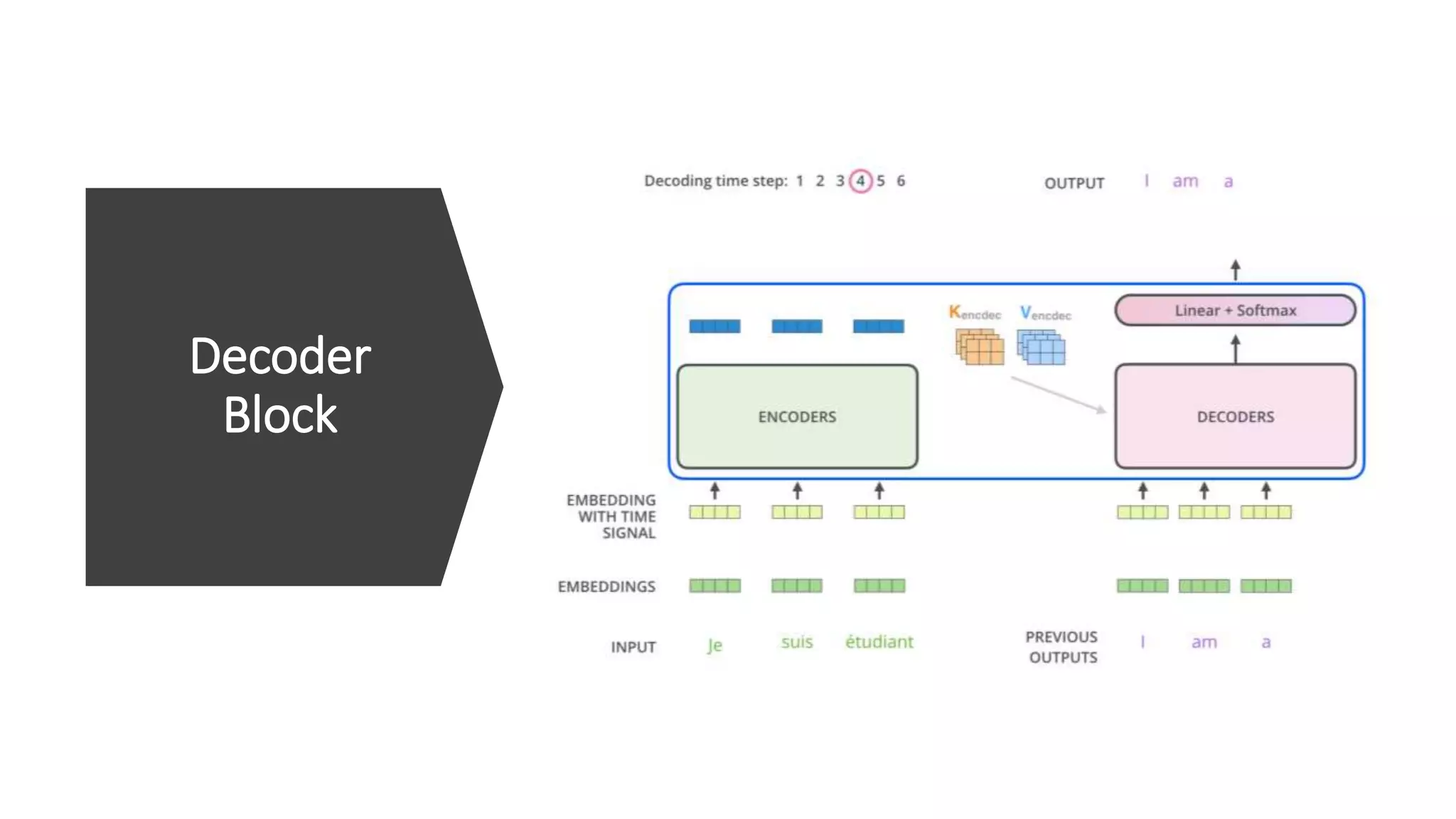 Decoder Block

Decoding time step: 1 2 3 4 5 6

OUTPUT I am a

$K_{encdec}$ $V_{encdec}$

Linear + Softmax

ENCODERS

DECODERS

EMBEDDING WITH TIME SIGNAL

EMBEDDINGS

INPUT Je suis étudiant

PREVIOUS OUTPUTS I am a